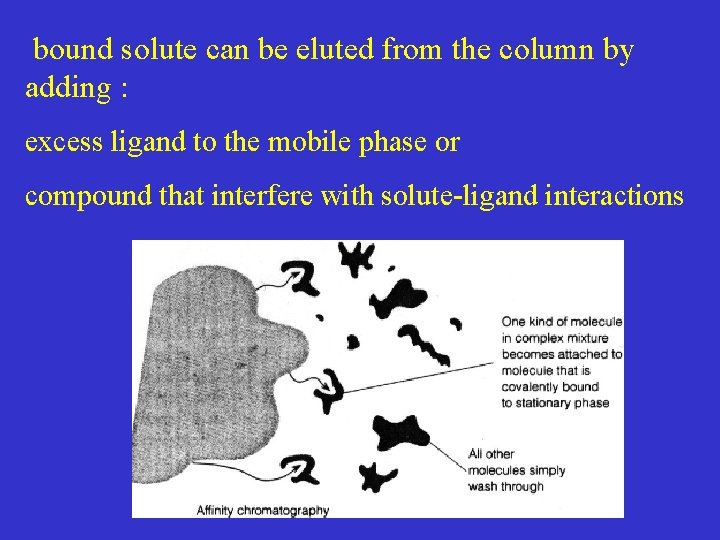 bound solute can be eluted from the column by adding :

excess ligand to the mobile phase or

compound that interfere with solute-ligand interactions

One kind of molecule in complex mixture becomes attached to molecule that is covalently bound to stationary phase

All other molecules simply wash through

Affinity chromatography